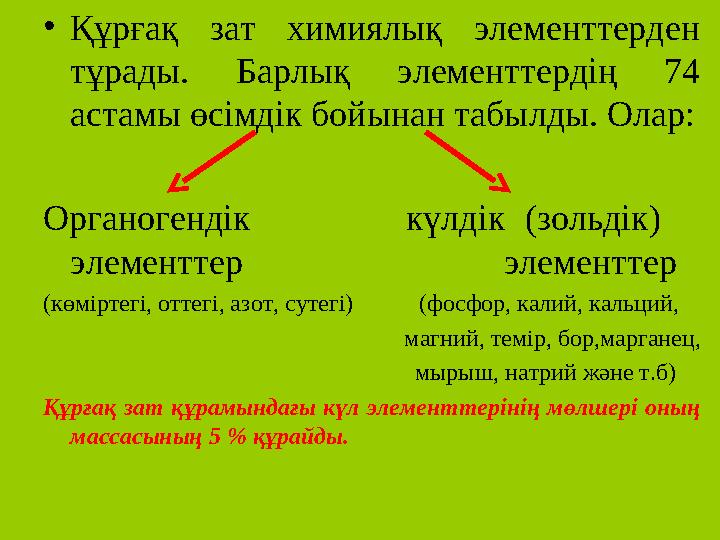 • Құрғақ зат химиялық элементтерден тұрады. Барлық элементтердің 74 астамы өсімдік бойынан табылды. Олар:

Органогендік элементтер

(көміртегі, оттегі, азот, сутегі)

күлдік (зольдік) элементтер

(фосфор, калий, кальций, магний, темір, бор,марганец, мырыш, натрий және т.б)

Құрғақ зат құрамындағы күл элементтерінің мөлшері оның массасының 5 % құрайды.